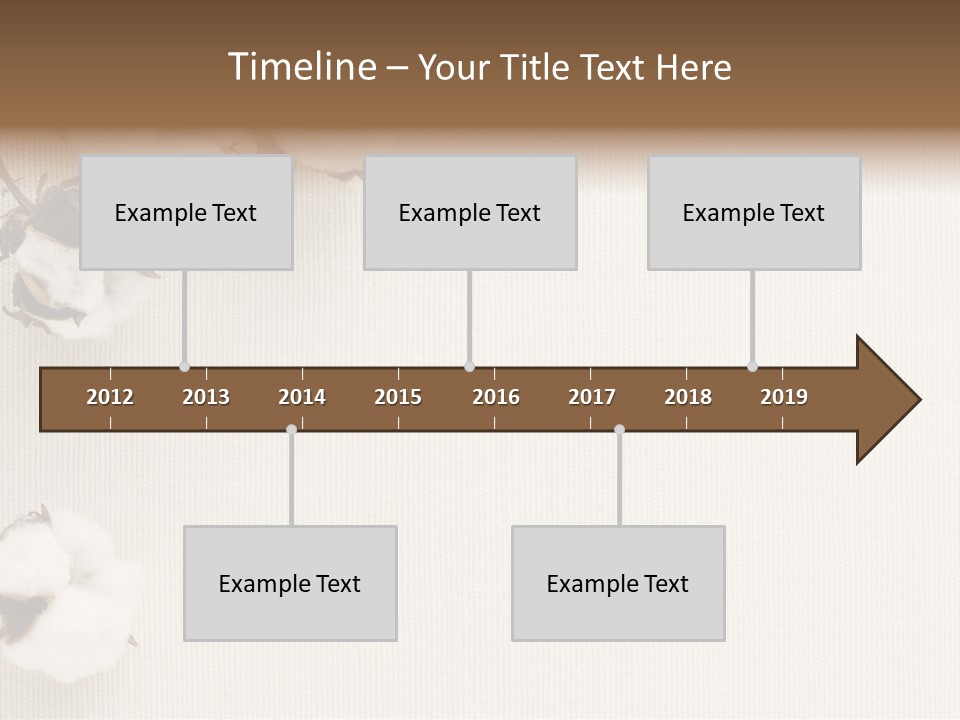 Timeline – Your Title Text Here

Example Text

Example Text

Example Text

2012 2013 2014 2015 2016 2017 2018 2019

Example Text

Example Text